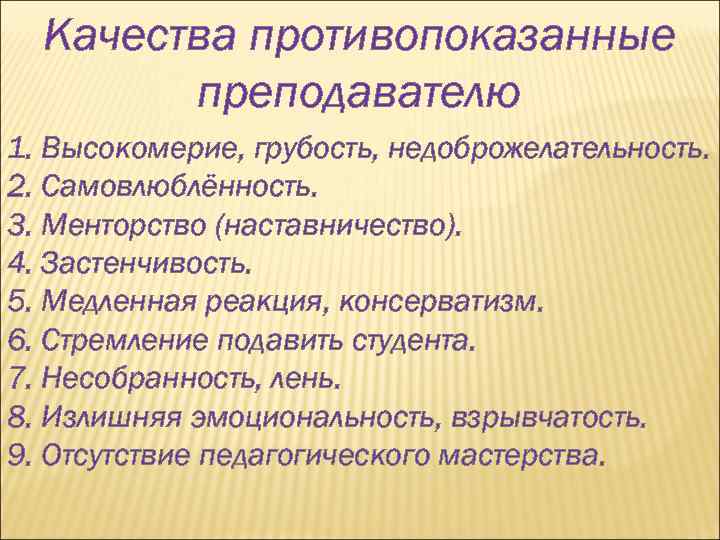 Качества противопоказанные преподавателю

1. Высокомерие, грубость, недоброжелательность.
2. Самовлюблённость.
3. Менторство (наставничество).
4. Застенчивость.
5. Медленная реакция, консерватизм.
6. Стремление подавить студента.
7. Несобранность, лень.
8. Излишняя эмоциональность, взрывчатость.
9. Отсутствие педагогического мастерства.